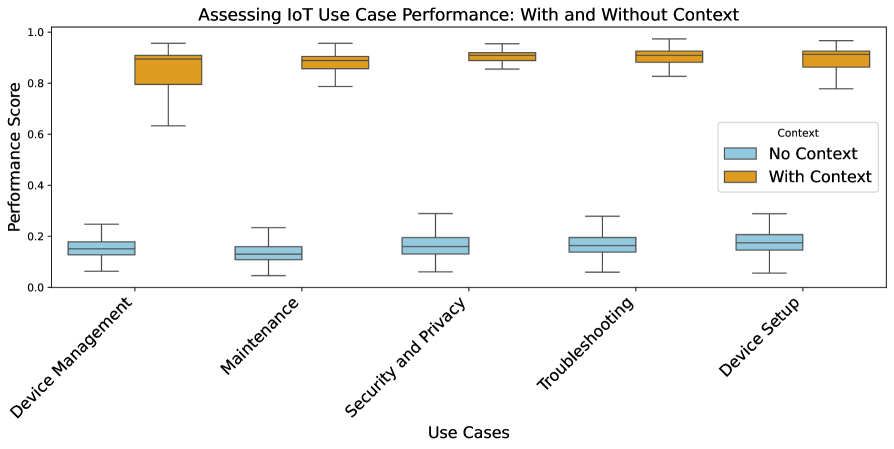 Assessing IoT Use Case Performance: With and Without Context

Performance Score

1.0
0.8
0.6
0.4
0.2
0.0

Context
No Context
With Context

Device Management
Maintenance
Security and Privacy
Troubleshooting
Device Setup

Use Cases